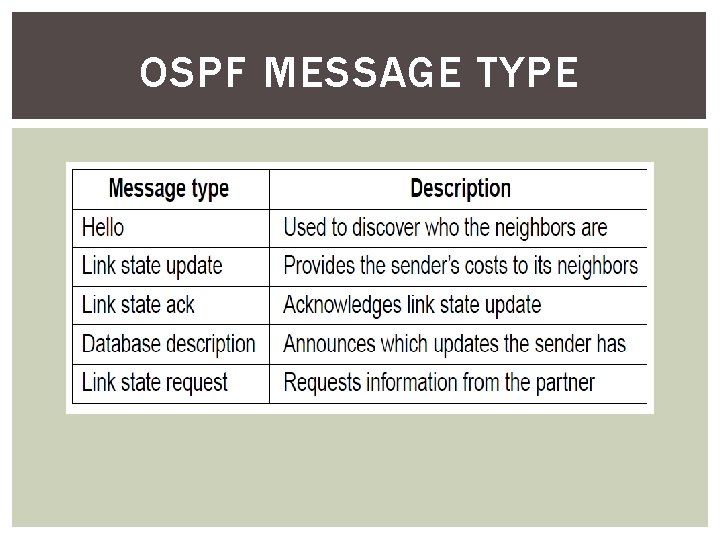 OSPF MESSAGE TYPE

| Message type | Description |
|---|---|
| Hello | Used to discover who the neighbors are |
| Link state update | Provides the sender's costs to its neighbors |
| Link state ack | Acknowledges link state update |
| Database description | Announces which updates the sender has |
| Link state request | Requests information from the partner |